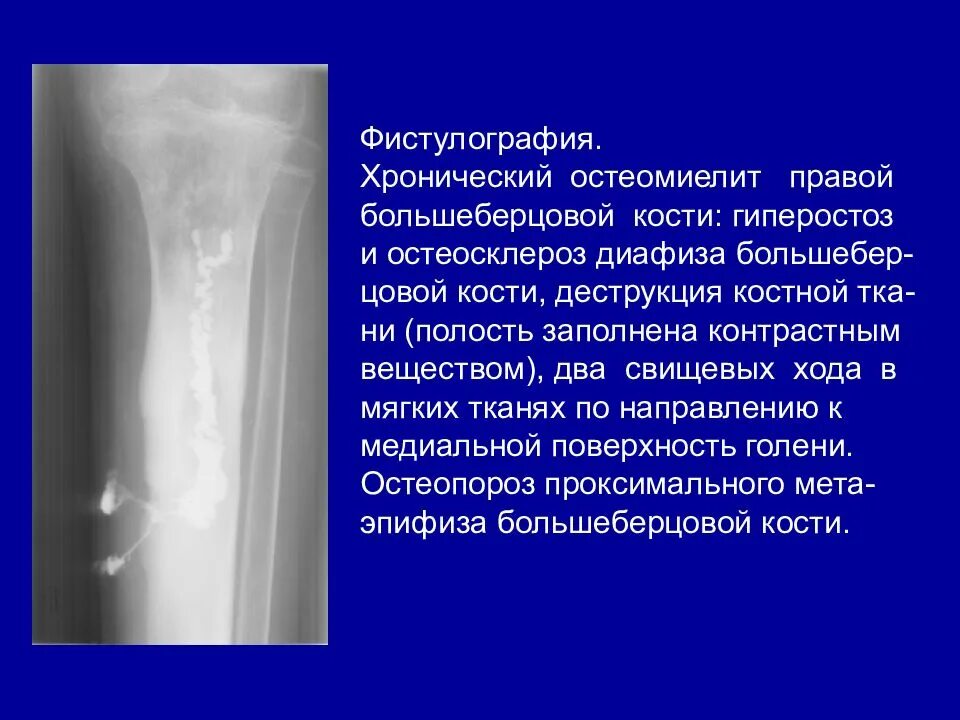 Фистулография.
Хронический остеомиелит правой большеберцовой кости: гиперостоз и остеосклероз диафиза большеберцовой кости, деструкция костной ткани (полость заполнена контрастным веществом), два свищевых хода в мягких тканях по направлению к медиальной поверхность голени. Остеопороз проксимального метаэпифиза большеберцовой кости.